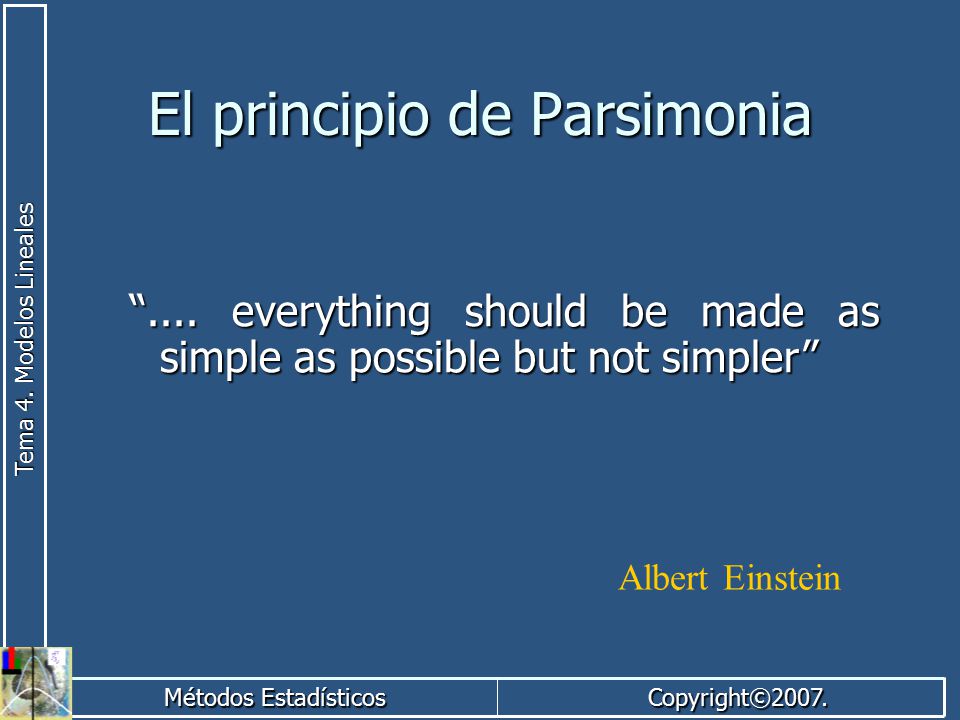 Tema 4. Modelos Lineales

El principio de Parsimonia

“.... everything should be made as simple as possible but not simpler”

Albert Einstein

Métodos Estadísticos

Copyright©2007.